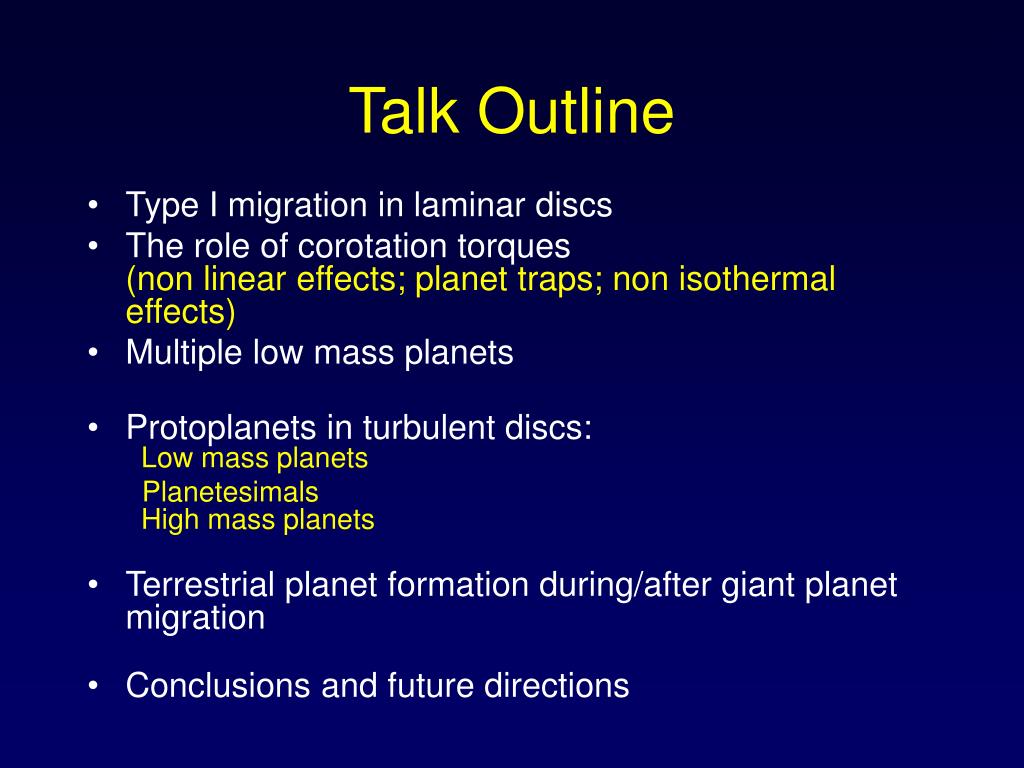 Talk Outline

• Type I migration in laminar discs
• The role of corotation torques
(non linear effects; planet traps; non isothermal effects)
• Multiple low mass planets

• Protoplanets in turbulent discs:
Low mass planets
Planetesimals
High mass planets

• Terrestrial planet formation during/after giant planet migration

• Conclusions and future directions